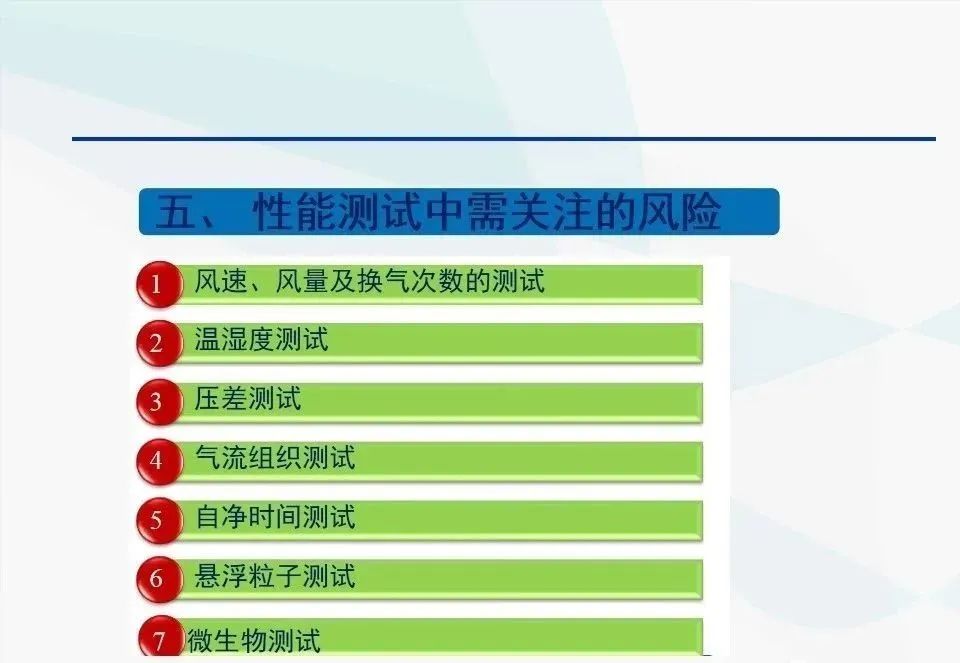 五、 性能测试中需关注的风险

1 风速、风量及换气次数的测试

2 温湿度测试

3 压差测试

4 气流组织测试

5 自净时间测试

6 悬浮粒子测试

7 微生物测试